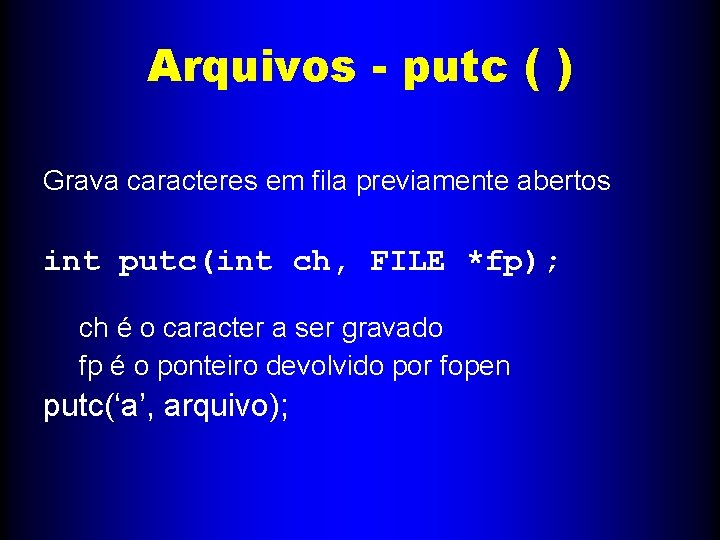 Arquivos - putc ( )

Grava caracteres em fila previamente abertos

int putc(int ch, FILE *fp);

ch é o caracter a ser gravado
fp é o ponteiro devolvido por fopen

putc(‘a’, arquivo);